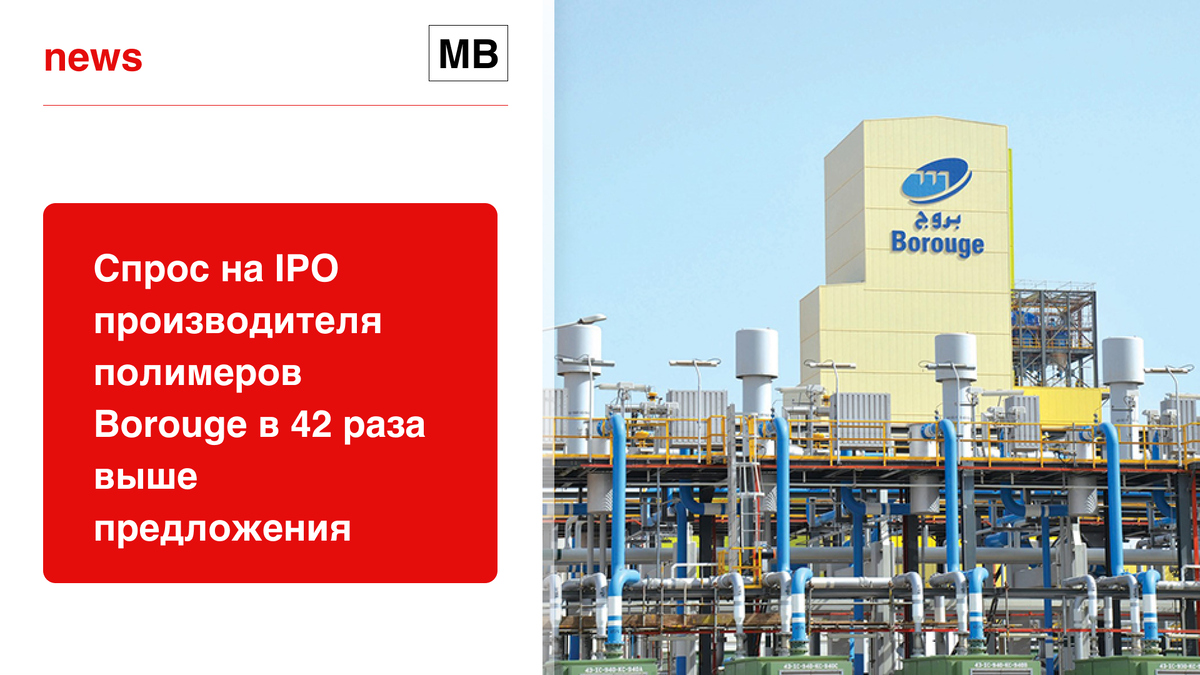 news

MB

Спрос на IPO производителя полимеров Borouge в 42 раза выше предложения

بروج
Borouge